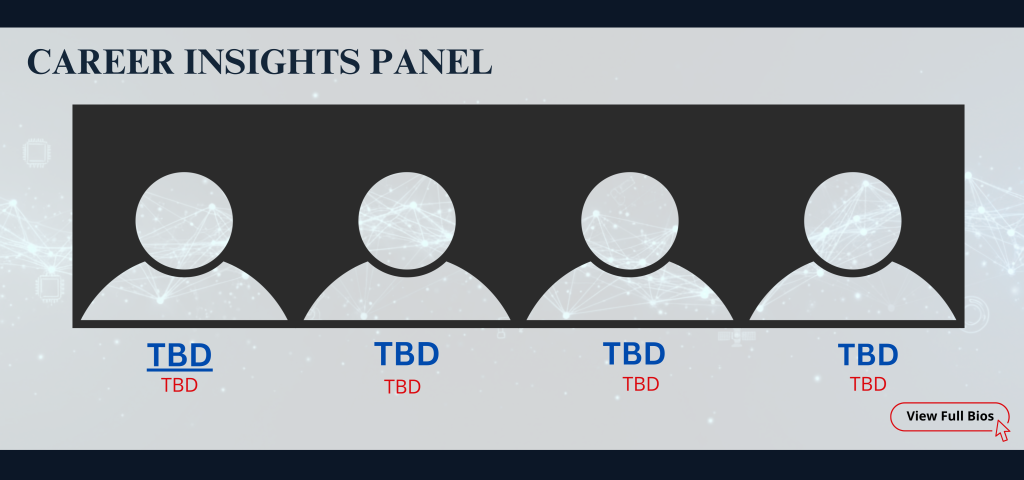 CAREER INSIGHTS PANEL

TBD
TBD

TBD
TBD

TBD
TBD

TBD
TBD

View Full Bios